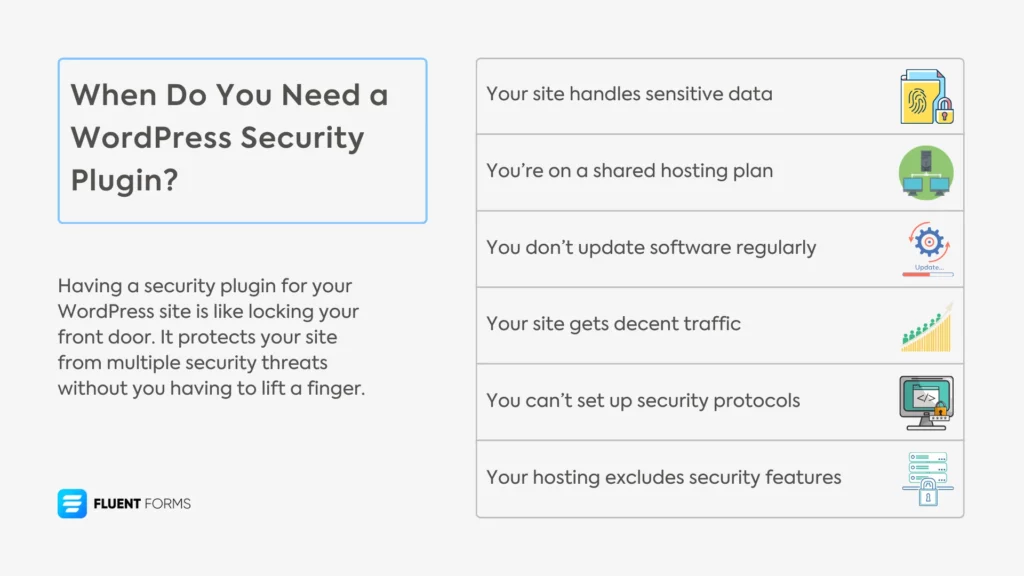 When Do You Need a WordPress Security Plugin?

Having a security plugin for your WordPress site is like locking your front door. It protects your site from multiple security threats without you having to lift a finger.

FLUENT FORMS

Your site handles sensitive data

You're on a shared hosting plan

You don't update software regularly

Update...

Your site gets decent traffic

You can't set up security protocols

</>

Your hosting excludes security features